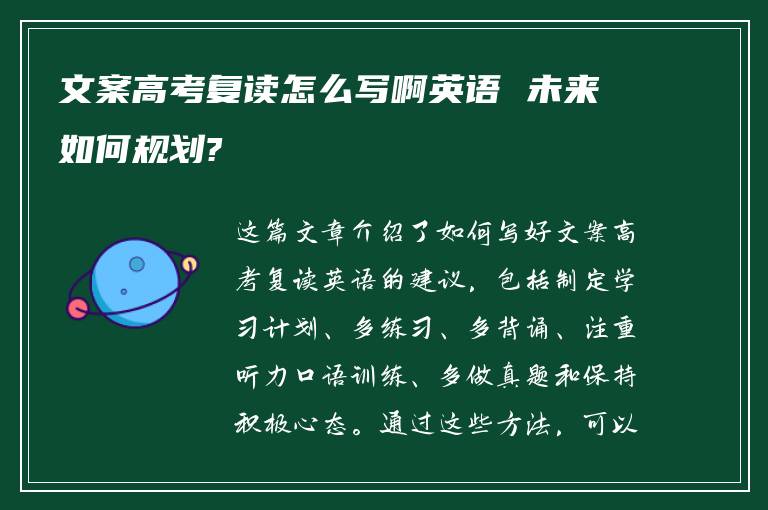 文案高考复读怎么写啊英语 未来如何规划?

这篇文章介绍了如何写好文案高考复读英语的建议，包括制定学习计划、多练习、多背诵、注重听力口语训练、多做真题和保持积极心态。通过这些方法，可以